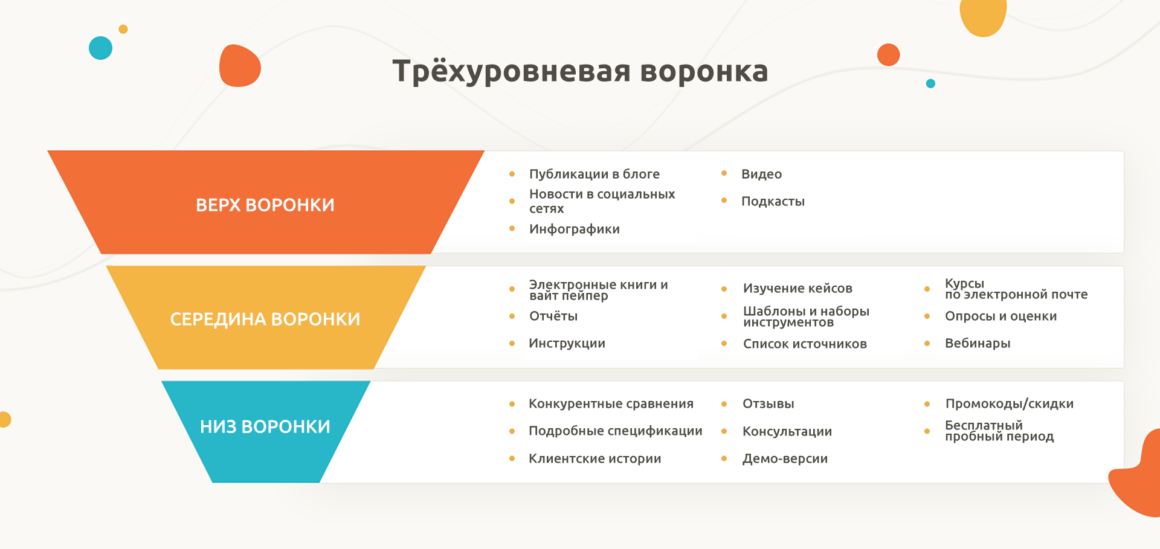 Трёхуровневая воронка

ВЕРХ ВОРОНКИ

- Публикации в блоге
- Новости в социальных сетях
- Инфографики

- Видео
- Подкасты

СЕРЕДИНА ВОРОНКИ

- Электронные книги и вайт пейпер
- Отчёты
- Инструкции

- Изучение кейсов
- Шаблоны и наборы инструментов
- Список источников

- Курсы по электронной почте
- Опросы и оценки
- Вебинары

НИЗ ВОРОНКИ

- Конкурентные сравнения
- Подробные спецификации
- Клиентские истории

- Отзывы
- Консультации
- Демо-версии

- Промокоды/скидки
- Бесплатный пробный период